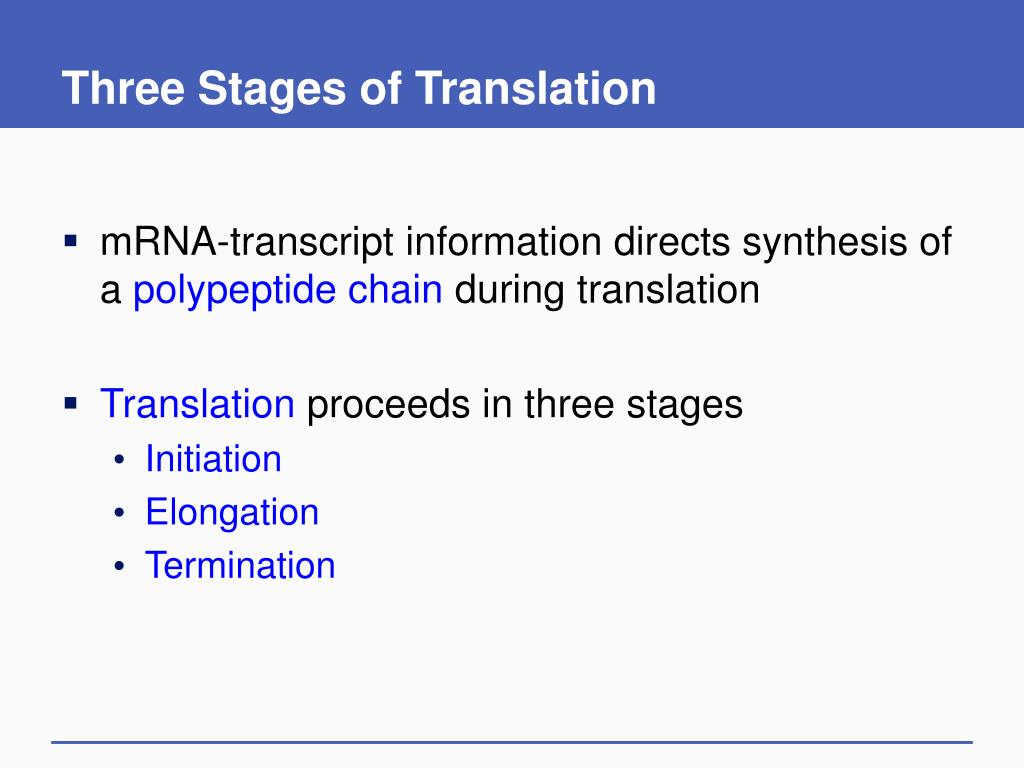 Three Stages of Translation

▪ mRNA-transcript information directs synthesis of a polypeptide chain during translation

▪ Translation proceeds in three stages
• Initiation
• Elongation
• Termination